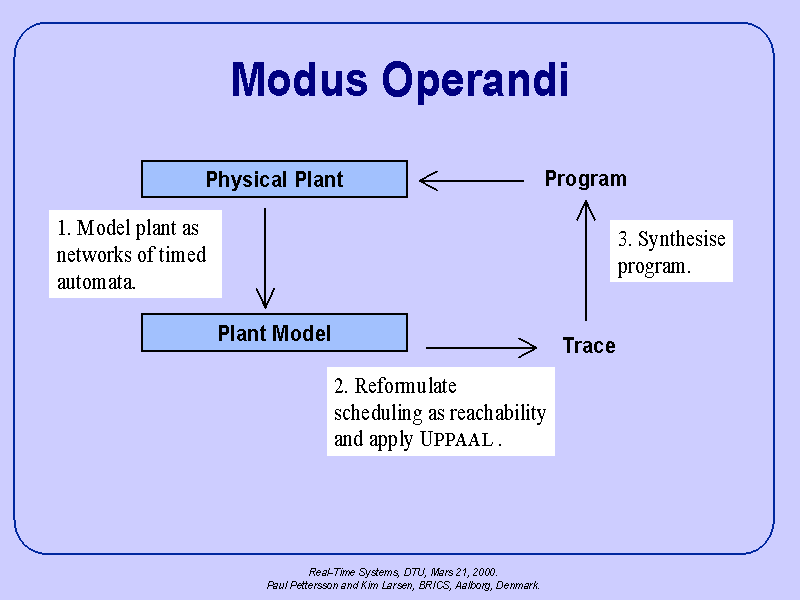 Modus Operandi

Physical Plant

Program

1. Model plant as networks of timed automata.

3. Synthesise program.

Plant Model

Trace

2. Reformulate scheduling as reachability and apply UPPAAL .

Real-Time Systems, DTU, Mars 21, 2000.
Paul Pettersson and Kim Larsen, BRICS, Aalborg, Denmark.